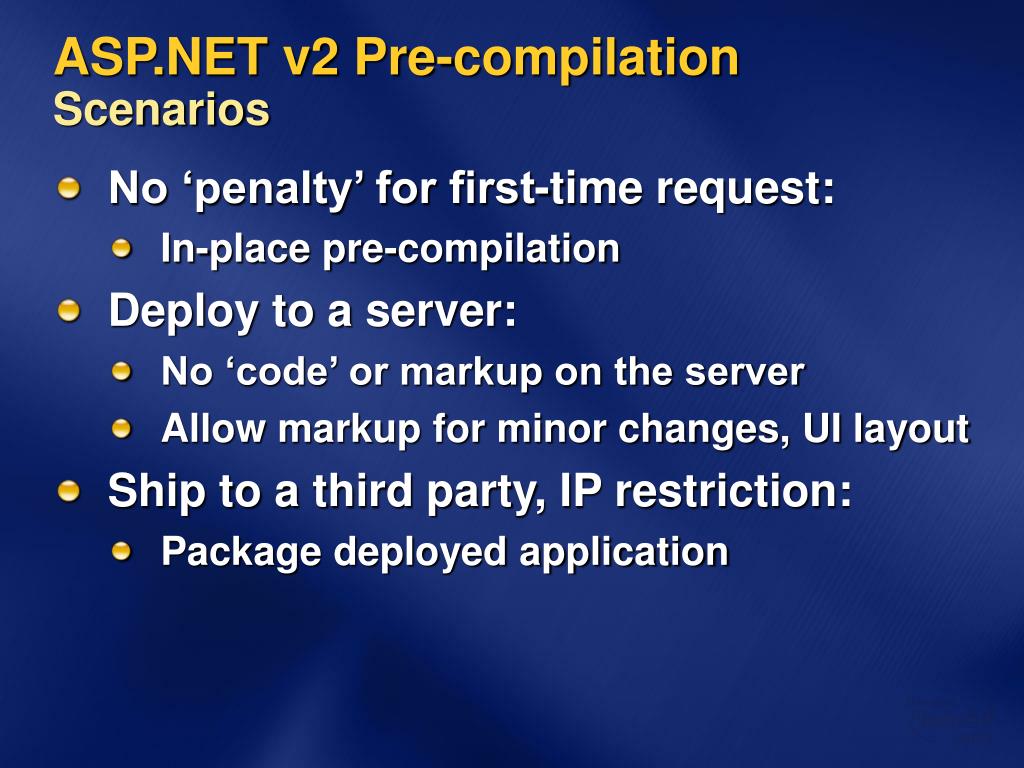 ASP.NET v2 Pre-compilation
Scenarios

No ‘penalty’ for first-time request:
In-place pre-compilation
Deploy to a server:
No ‘code’ or markup on the server
Allow markup for minor changes, UI layout
Ship to a third party, IP restriction:
Package deployed application